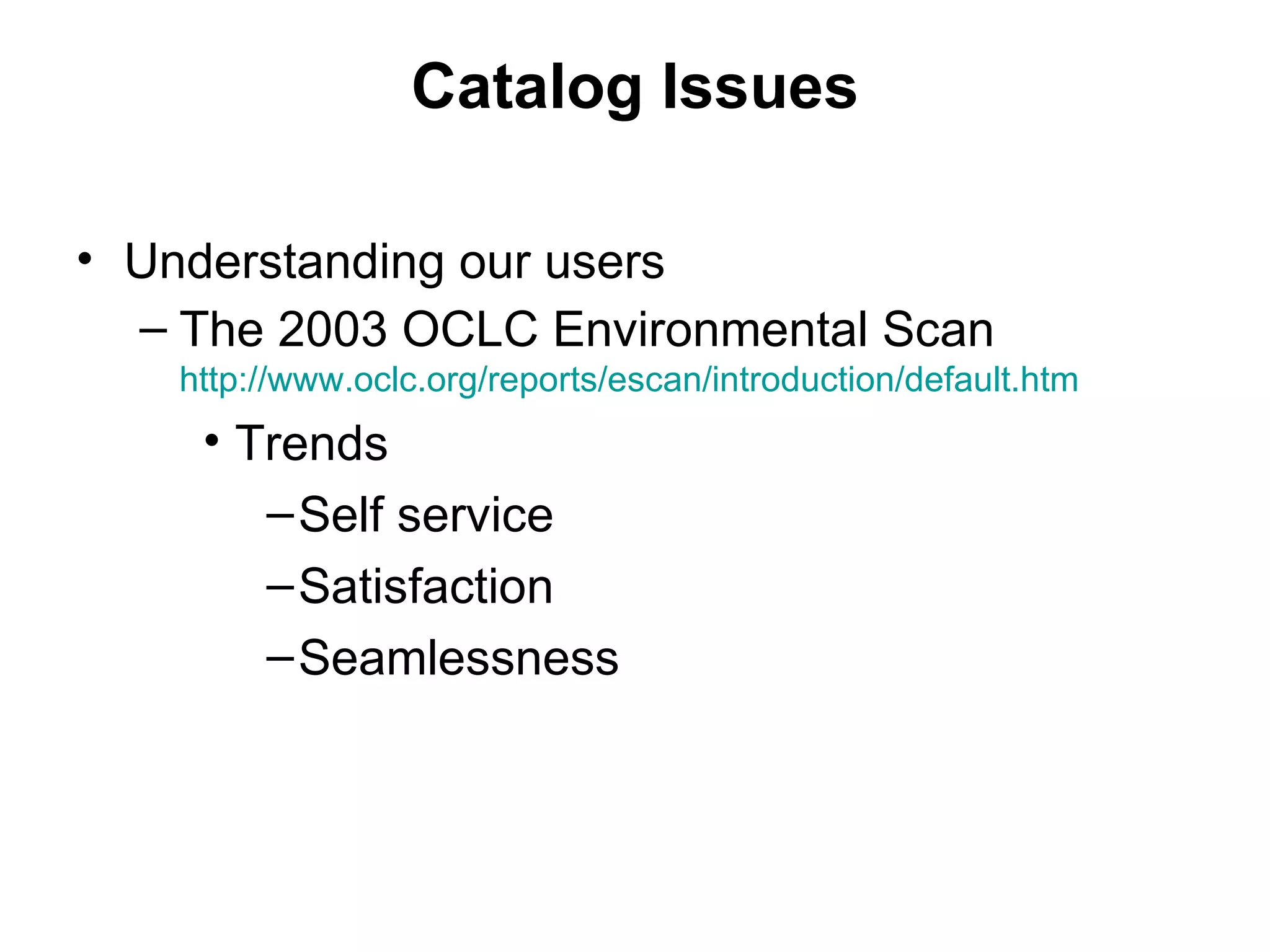 Catalog Issues

• Understanding our users
– The 2003 OCLC Environmental Scan http://www.oclc.org/reports/escan/introduction/default.htm
• Trends
– Self service
– Satisfaction
– Seamlessness